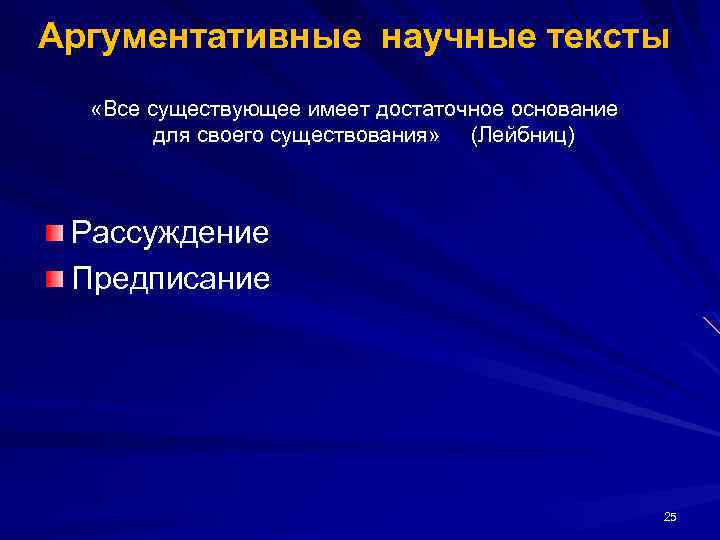 Аргументативные научные тексты

«Все существующее имеет достаточное основание для своего существования» (Лейбниц)

Рассуждение

Предписание

25